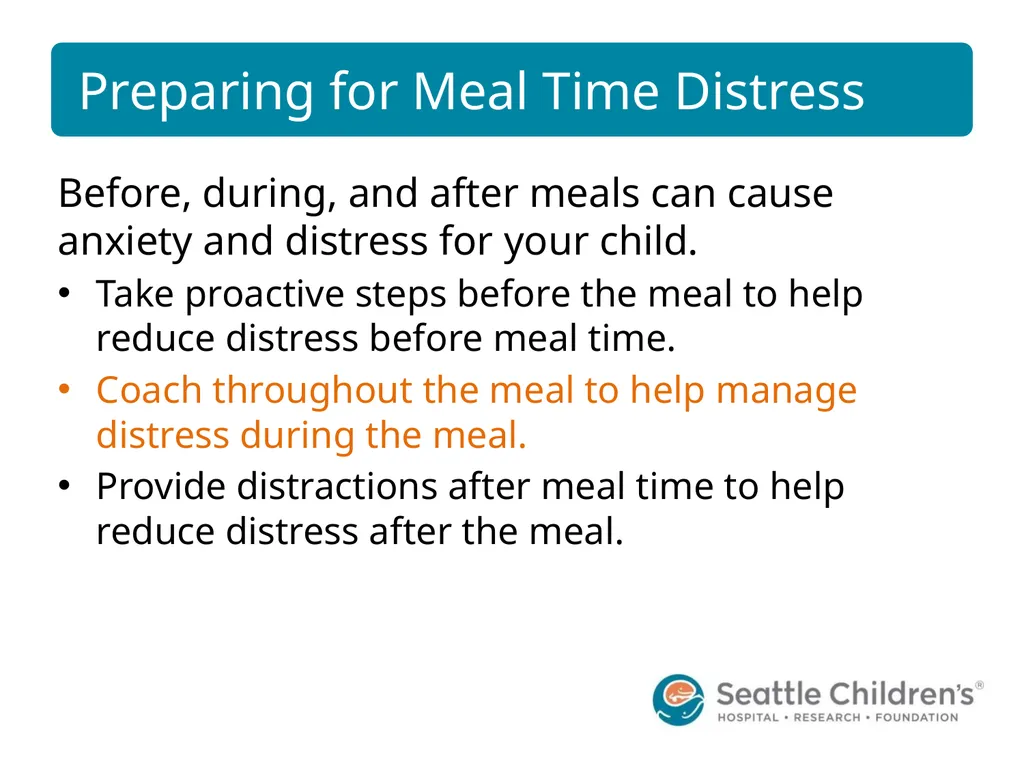 Preparing for Meal Time Distress

Before, during, and after meals can cause anxiety and distress for your child.

• Take proactive steps before the meal to help reduce distress before meal time.
• Coach throughout the meal to help manage distress during the meal.
• Provide distractions after meal time to help reduce distress after the meal.

Seattle Children's®
HOSPITAL • RESEARCH • FOUNDATION